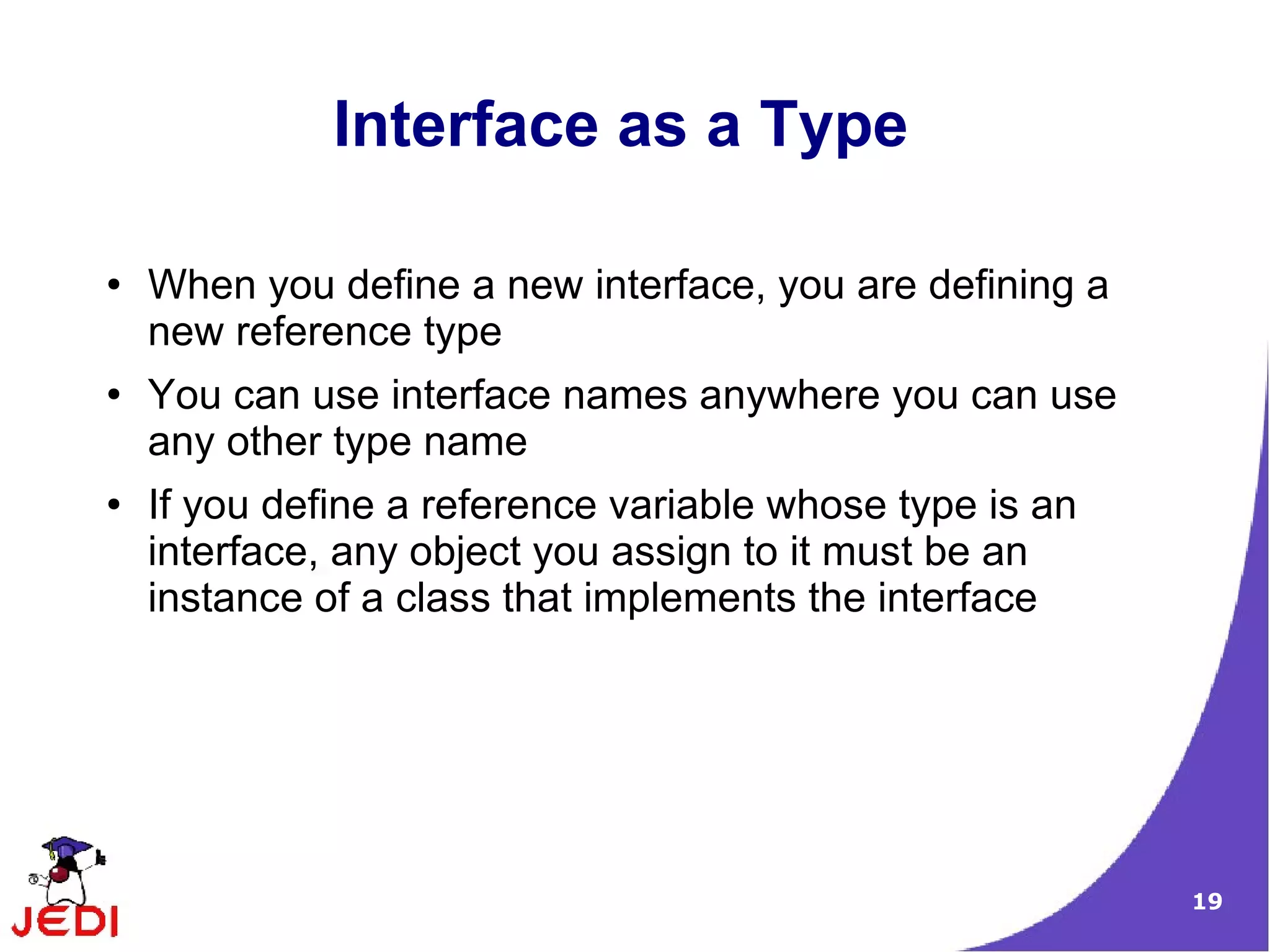 Interface as a Type

• When you define a new interface, you are defining a new reference type

• You can use interface names anywhere you can use any other type name

• If you define a reference variable whose type is an interface, any object you assign to it must be an instance of a class that implements the interface

JEDI

19